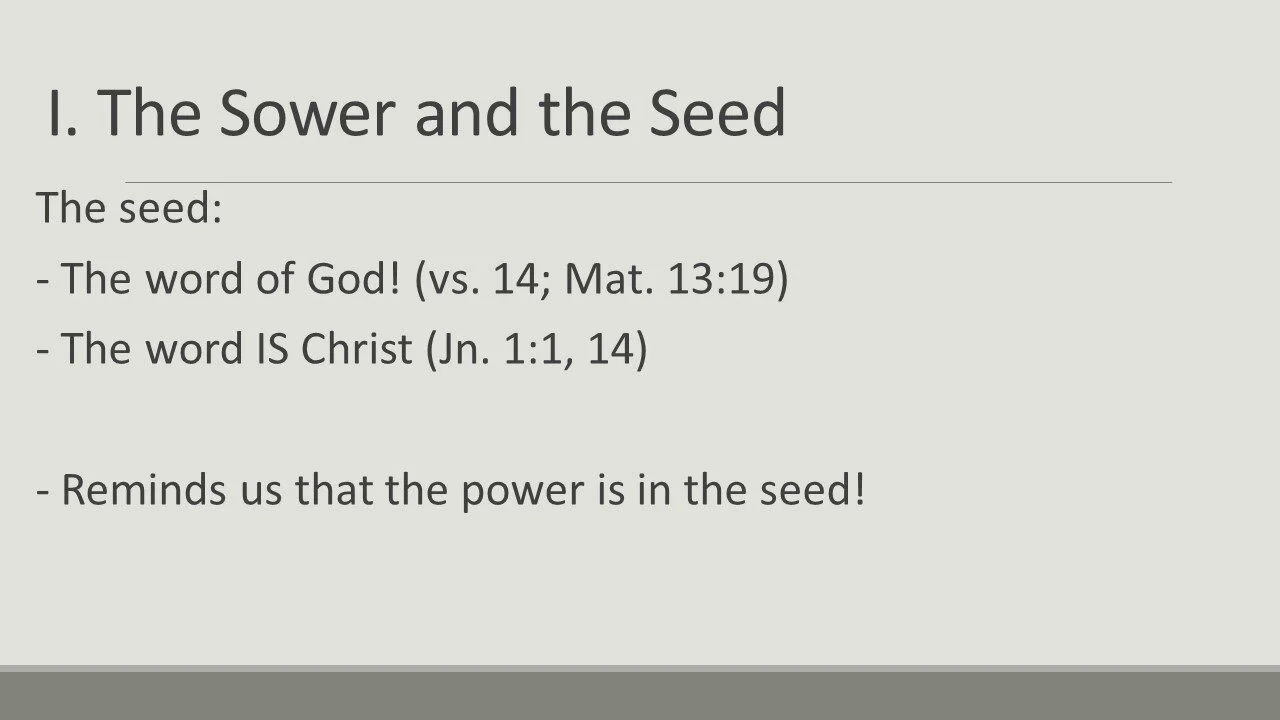 I. The Sower and the Seed

The seed:

- The word of God! (vs. 14; Mat. 13:19)

- The word IS Christ (Jn. 1:1, 14)

- Reminds us that the power is in the seed!